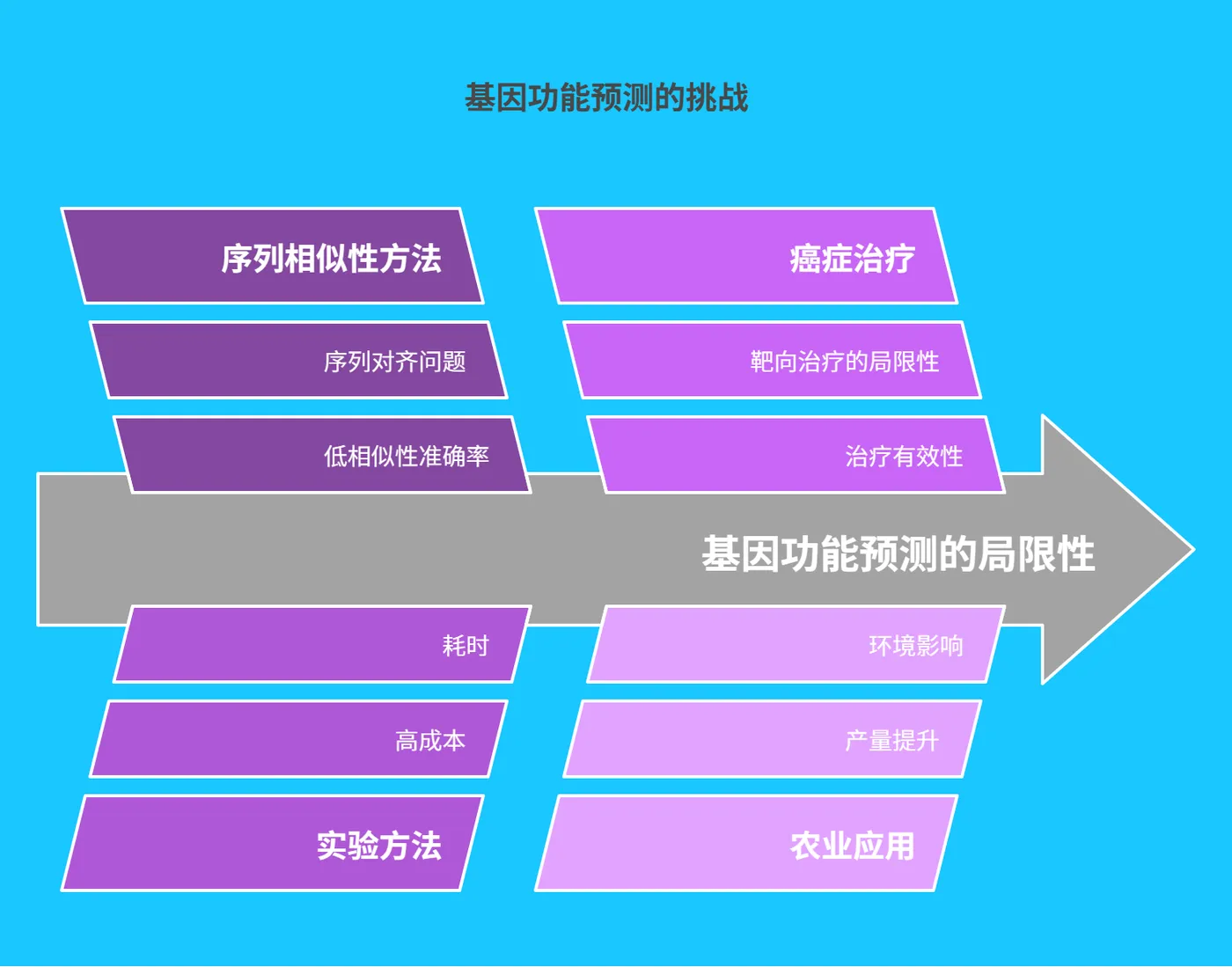 基因功能预测的挑战

序列相似性方法

序列对齐问题

低相似性准确率

癌症治疗

靶向治疗的局限性

治疗有效性

基因功能预测的局限性

耗时

高成本

实验方法

环境影响

产量提升

农业应用